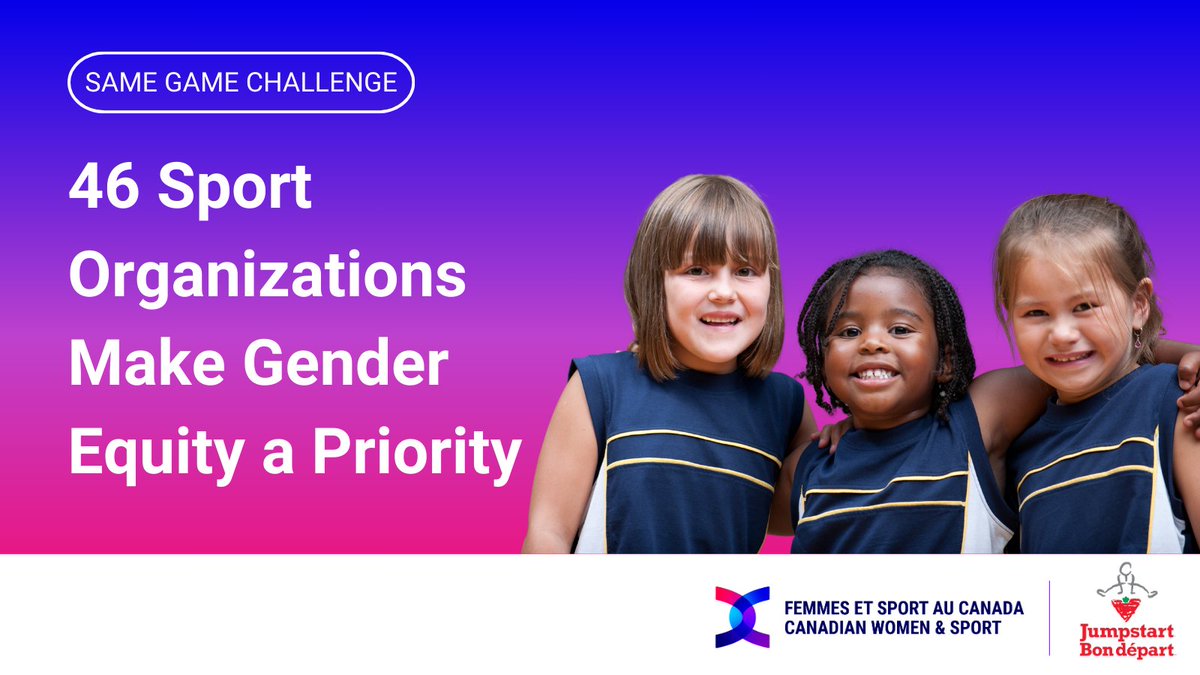 SAME GAME CHALLENGE

46 Sport Organizations Make Gender Equity a Priority

FEMMES ET SPORT AU CANADA
CANADIAN WOMEN & SPORT

Jumpstart
Bon départ